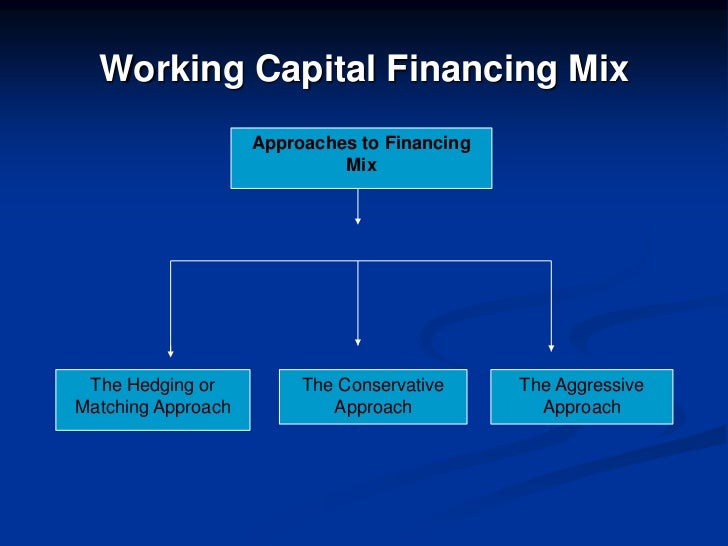 Working Capital Financing Mix

Approaches to Financing Mix

The Hedging or Matching Approach

The Conservative Approach

The Aggressive Approach